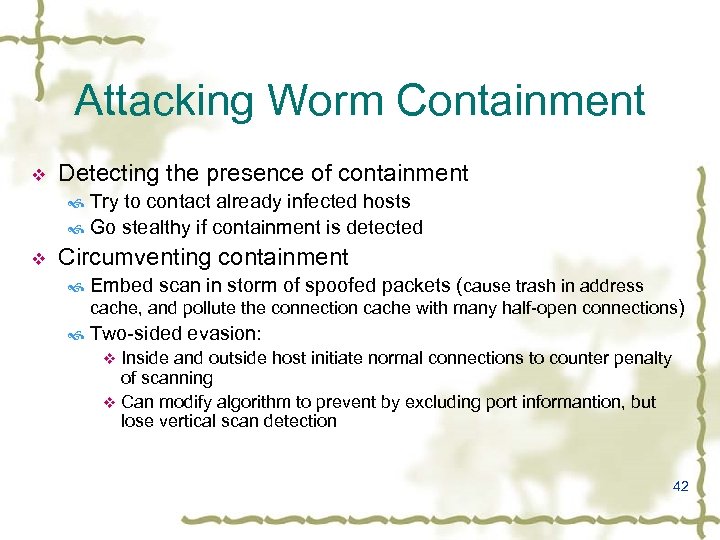 Attacking Worm Containment

Detecting the presence of containment
Try to contact already infected hosts
Go stealthy if containment is detected

Circumventing containment
Embed scan in storm of spoofed packets (cause trash in address cache, and pollute the connection cache with many half-open connections)
Two-sided evasion:
Inside and outside host initiate normal connections to counter penalty of scanning
Can modify algorithm to prevent by excluding port informantion, but lose vertical scan detection

42